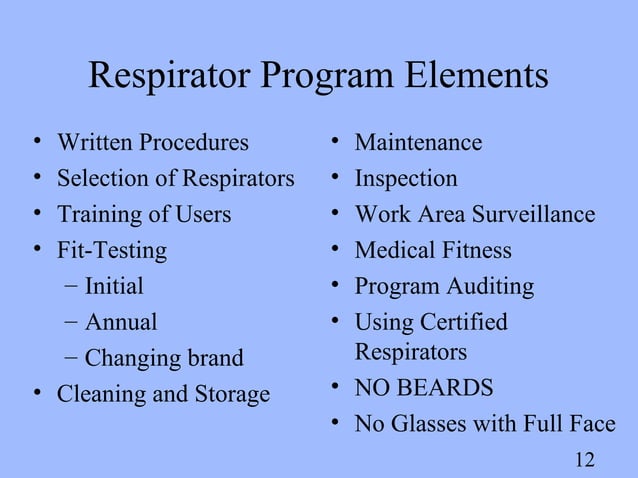 Respirator Program Elements

• Written Procedures
• Selection of Respirators
• Training of Users
• Fit-Testing
– Initial
– Annual
– Changing brand
• Cleaning and Storage

• Maintenance
• Inspection
• Work Area Surveillance
• Medical Fitness
• Program Auditing
• Using Certified Respirators
• NO BEARDS
• No Glasses with Full Face

12